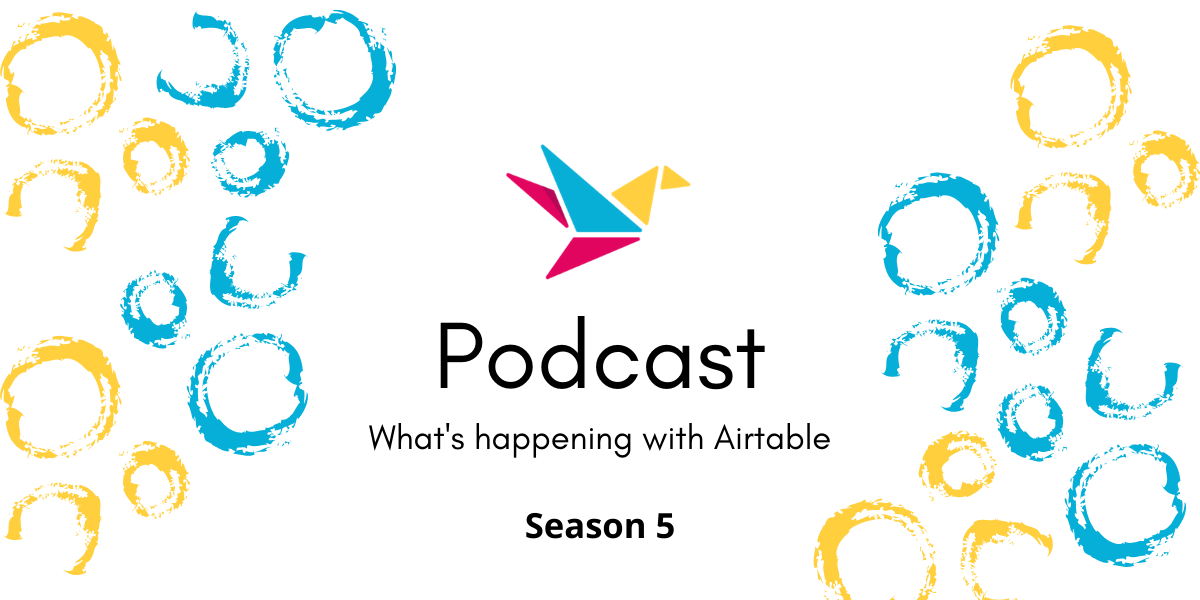 Podcast

What's happening with Airtable

Season 5